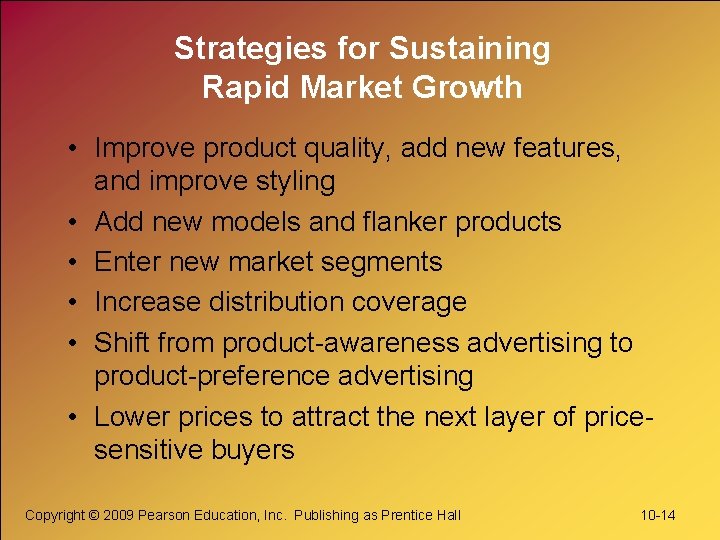 Strategies for Sustaining Rapid Market Growth

• Improve product quality, add new features, and improve styling
• Add new models and flanker products
• Enter new market segments
• Increase distribution coverage
• Shift from product-awareness advertising to product-preference advertising
• Lower prices to attract the next layer of price-sensitive buyers

Copyright © 2009 Pearson Education, Inc. Publishing as Prentice Hall

10-14